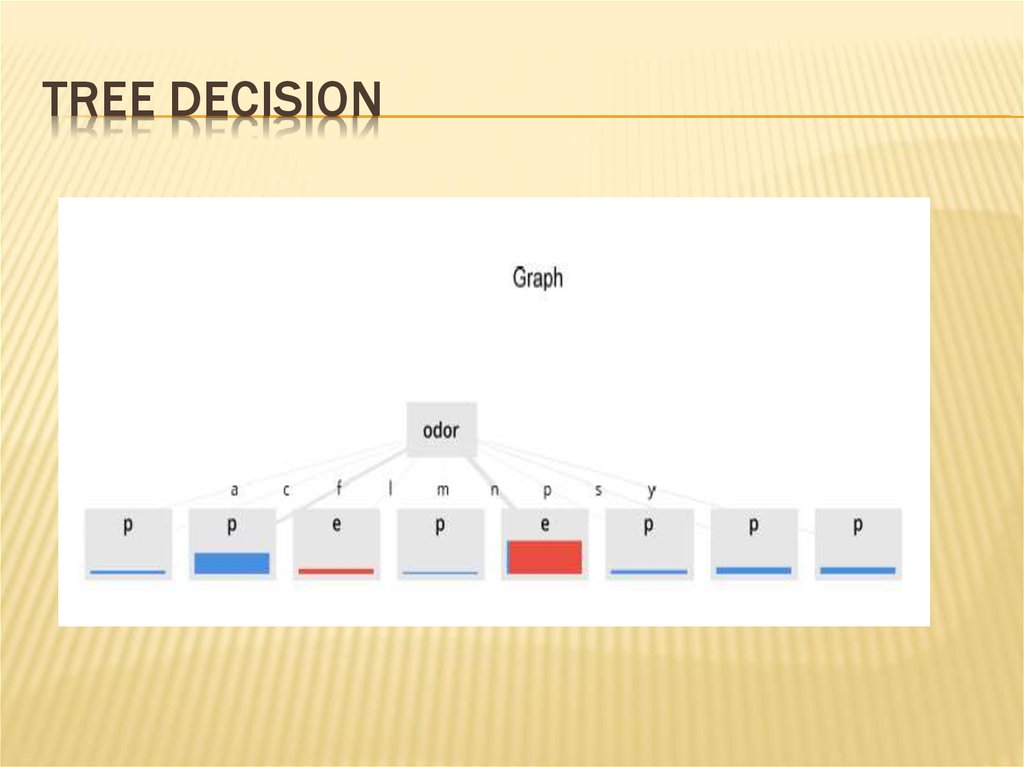 TREE DECISION

Graph

odor

a c f l m n p s y

p p e p e p p p